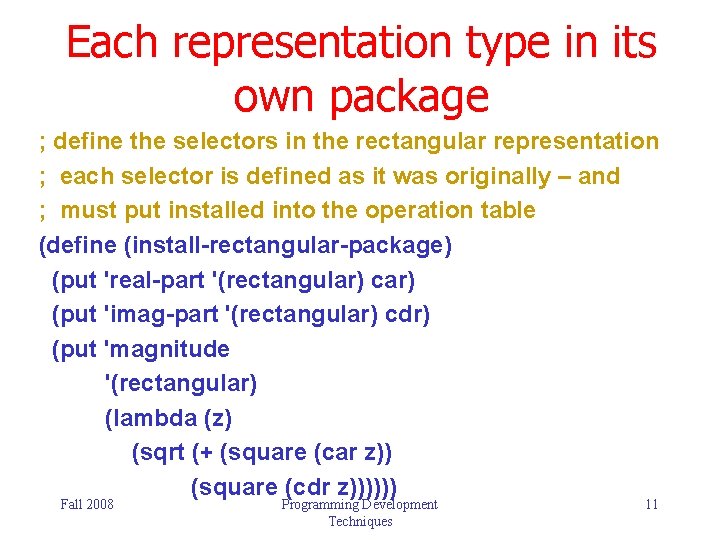 Each representation type in its own package

; define the selectors in the rectangular representation
; each selector is defined as it was originally – and
; must put installed into the operation table
(define (install-rectangular-package)
(put 'real-part '(rectangular) car)
(put 'imag-part '(rectangular) cdr)
(put 'magnitude
'(rectangular)
(lambda (z)
(sqrt (+ (square (car z))
(square (cdr z))))))

Fall 2008

Programming Development Techniques

11